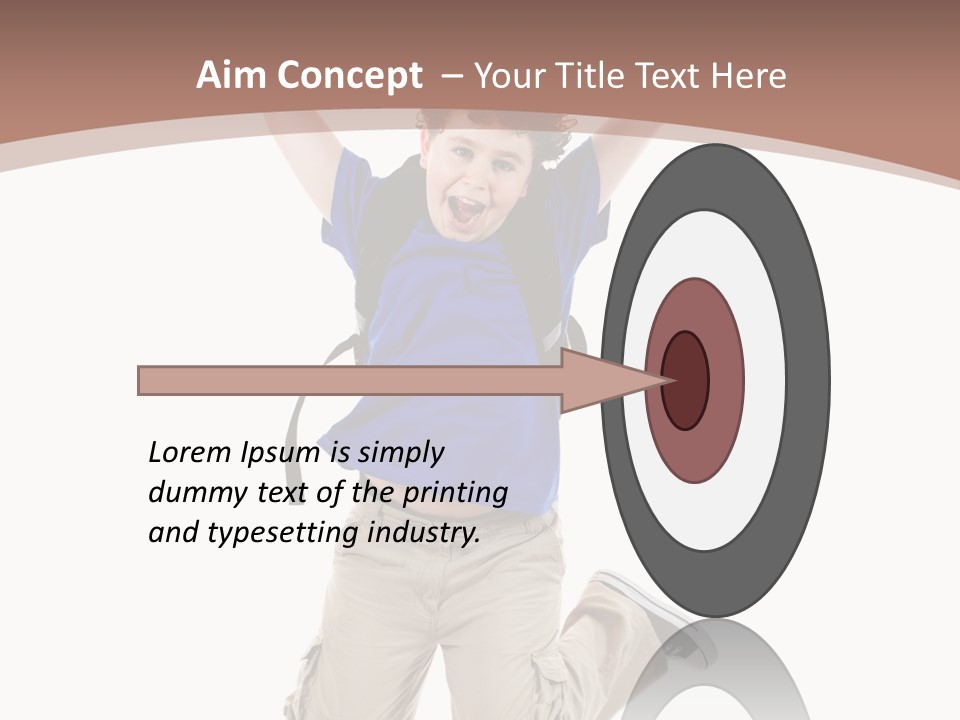 Aim Concept – Your Title Text Here

Lorem Ipsum is simply dummy text of the printing and typesetting industry.